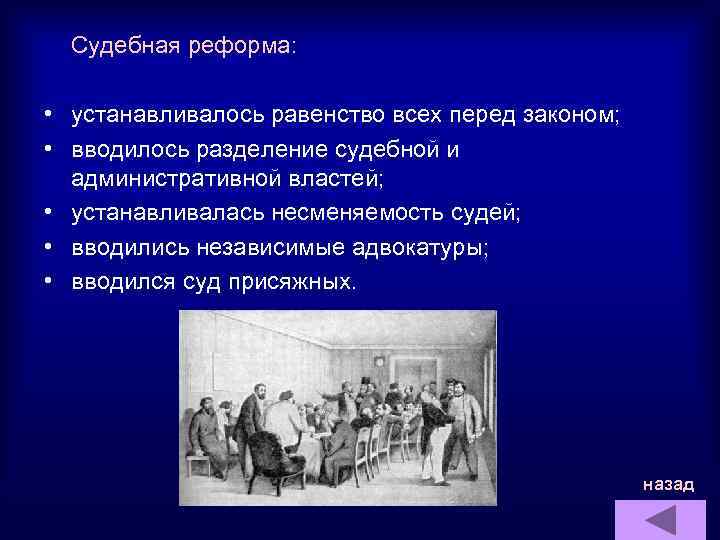 Судебная реформа:

• устанавливалось равенство всех перед законом;
• вводилось разделение судебной и административной властей;
• устанавливалась несменяемость судей;
• вводились независимые адвокатуры;
• вводился суд присяжных.

назад